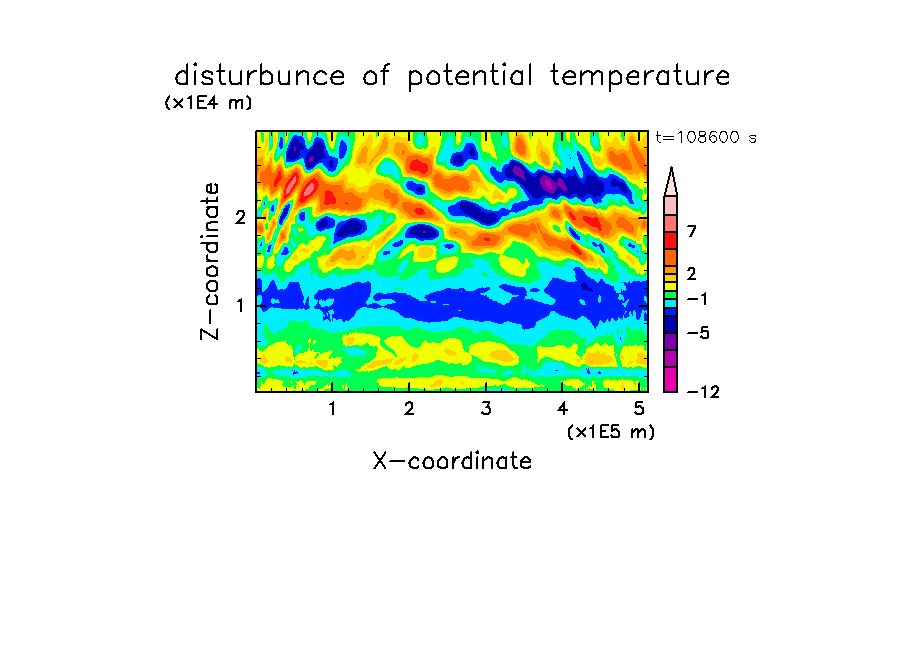 disturbunce of potential temperature

(x1E4 m)

t=108600 s

Z-coordinate

2

1

7

2

−1

−5

−12

1 2 3 4 5

(x1E5 m)

X-coordinate